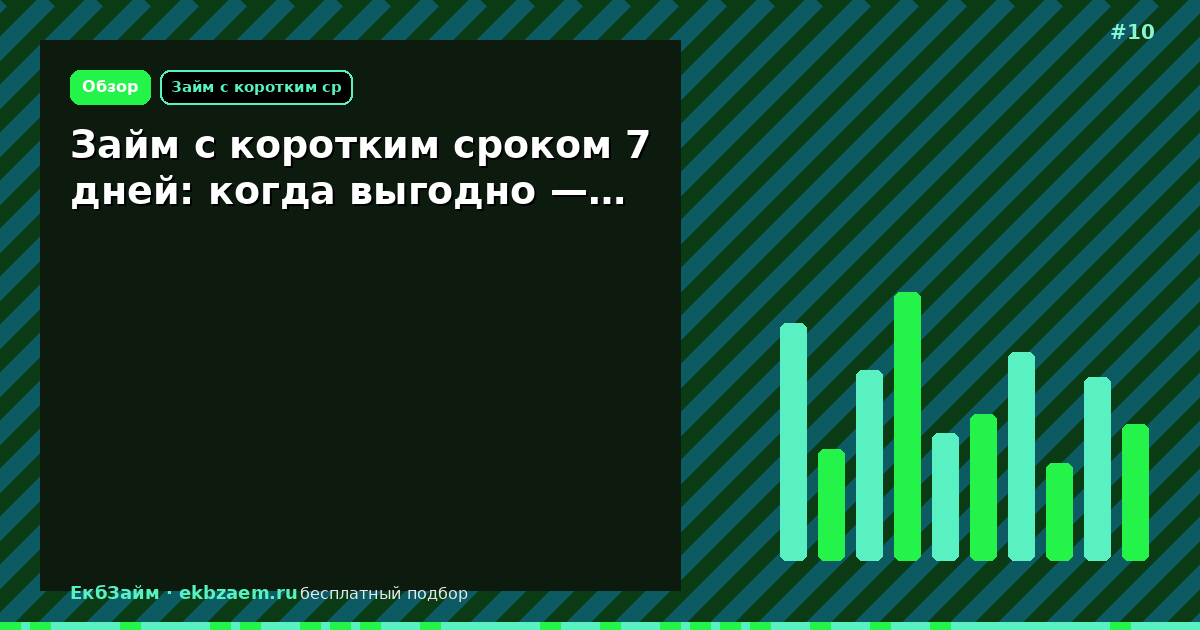 #10

Обзор

Займ с коротким ср

Займ с коротким сроком 7 дней: когда выгодно —…

ЕкбЗайм · ekbzaem.ru бесплатный подбор